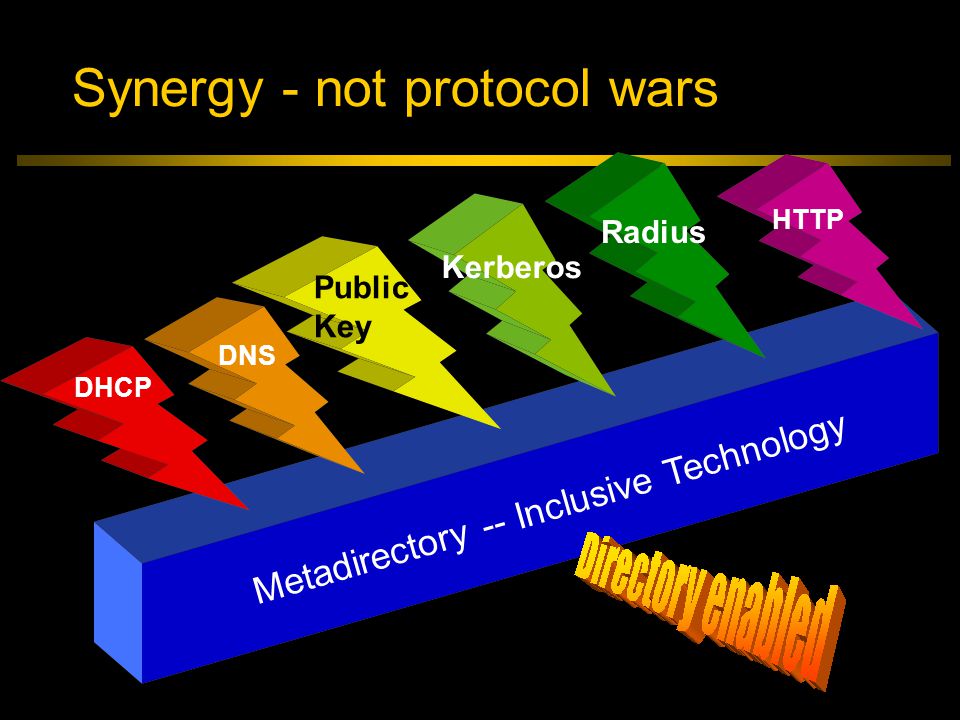 Synergy - not protocol wars

DHCP

DNS

Public Key

Kerberos

Radius

HTTP

Metadirectory -- Inclusive Technology

Directory enabled